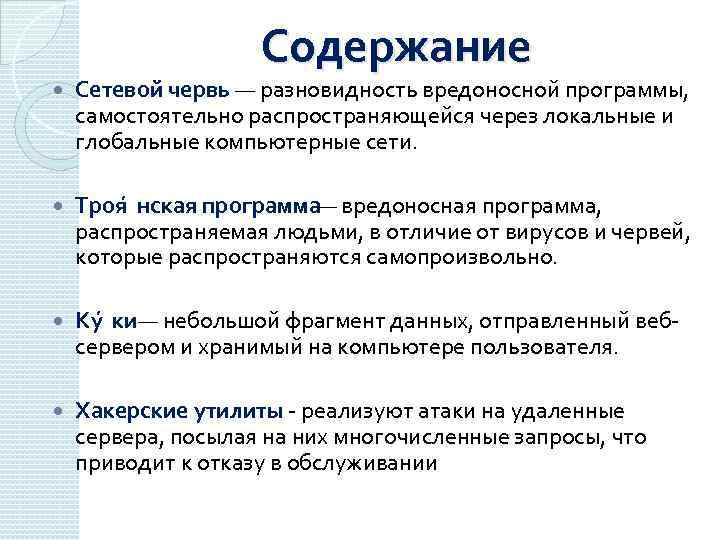 Содержание

Сетевой червь — разновидность вредоносной программы, самостоятельно распространяющейся через локальные и глобальные компьютерные сети.

Троя́ нская программа— вредоносная программа, распространяемая людьми, в отличие от вирусов и червей, которые распространяются самопроизвольно.

Ку́ ки— небольшой фрагмент данных, отправленный веб-сервером и хранимый на компьютере пользователя.

Хакерские утилиты - реализуют атаки на удаленные сервера, посылая на них многочисленные запросы, что приводит к отказу в обслуживании